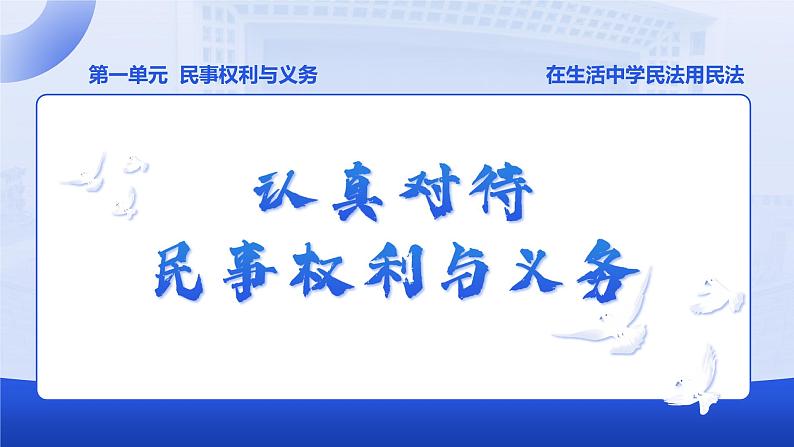 第一单元 民事权利与义务

在生活中学民法用民法

认真对待
民事权利与义务